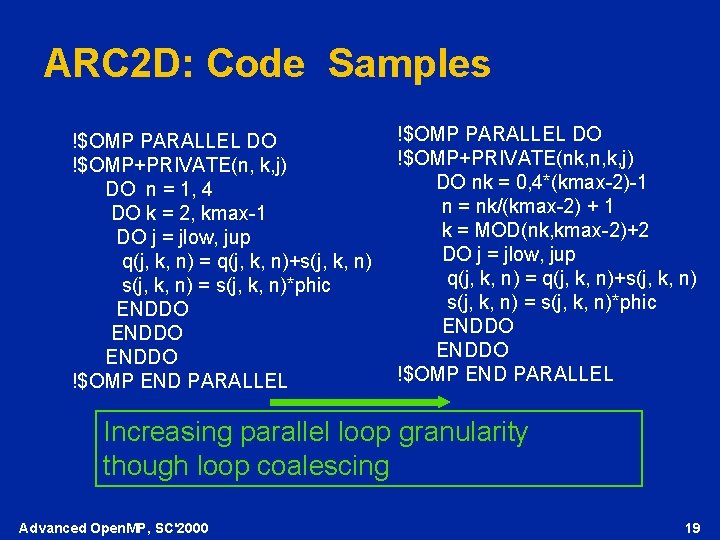 ARC2D: Code Samples

!$OMP PARALLEL DO
!$OMP+PRIVATE(n, k,j)
DO n = 1, 4
DO k = 2, kmax-1
DO j = jlow, jup
q(j, k, n) = q(j, k, n)+s(j, k, n)
s(j, k, n) = s(j, k, n)*phic
ENDDO
ENDDO
ENDDO
!$OMP END PARALLEL

!$OMP PARALLEL DO
!$OMP+PRIVATE(nk,n,k,j)
DO nk = 0,4*(kmax-2)-1
n = nk/(kmax-2) + 1
k = MOD(nk,kmax-2)+2
DO j = jlow, jup
q(j, k, n) = q(j, k, n)+s(j, k, n)
s(j, k, n) = s(j, k, n)*phic
ENDDO
ENDDO
!$OMP END PARALLEL

Increasing parallel loop granularity though loop coalescing

Advanced OpenMP, SC'2000

19